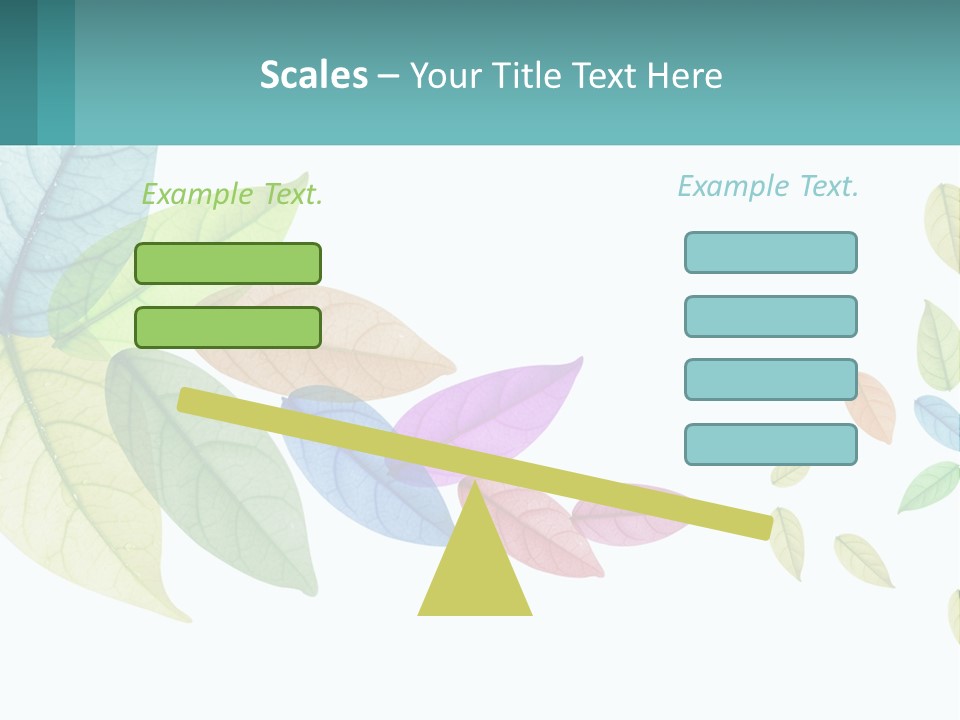 Scales – Your Title Text Here

Example Text.

Example Text.